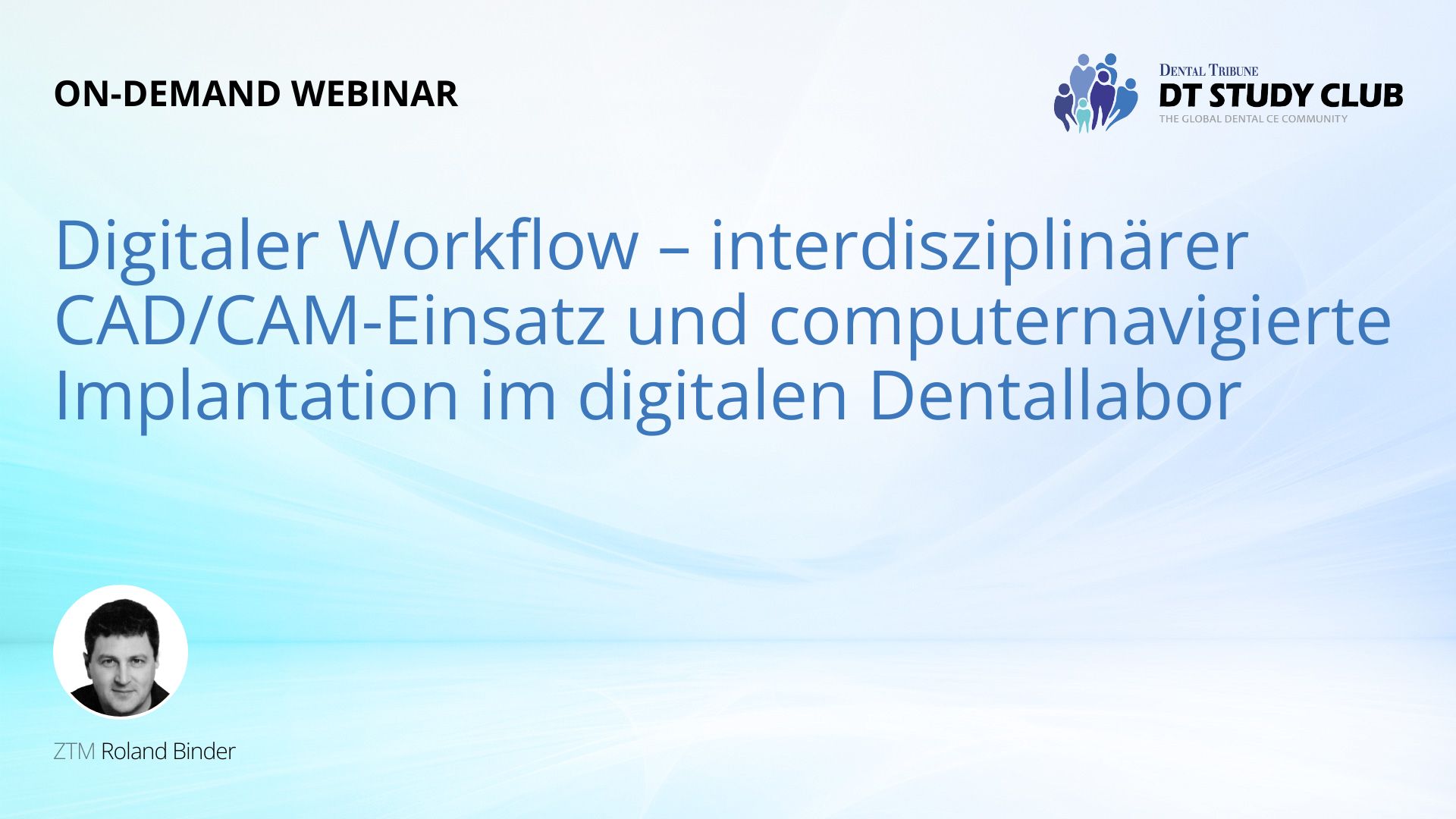 ON-DEMAND WEBINAR

DENTAL TRIBUNE
DT STUDY CLUB
THE GLOBAL DENTAL CE COMMUNITY

Digitaler Workflow – interdisziplinärer CAD/CAM-Einsatz und computernavigierte Implantation im digitalen Dentallabor

ZTM Roland Binder